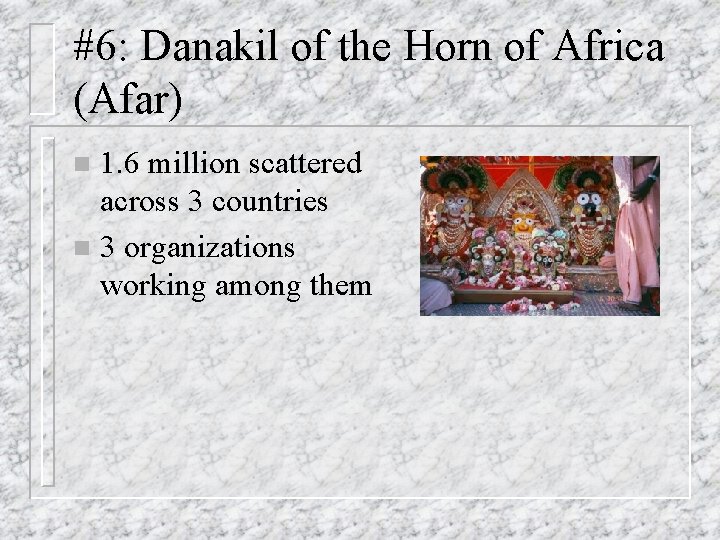 #6: Danakil of the Horn of Africa (Afar)

1.6 million scattered across 3 countries

3 organizations working among them